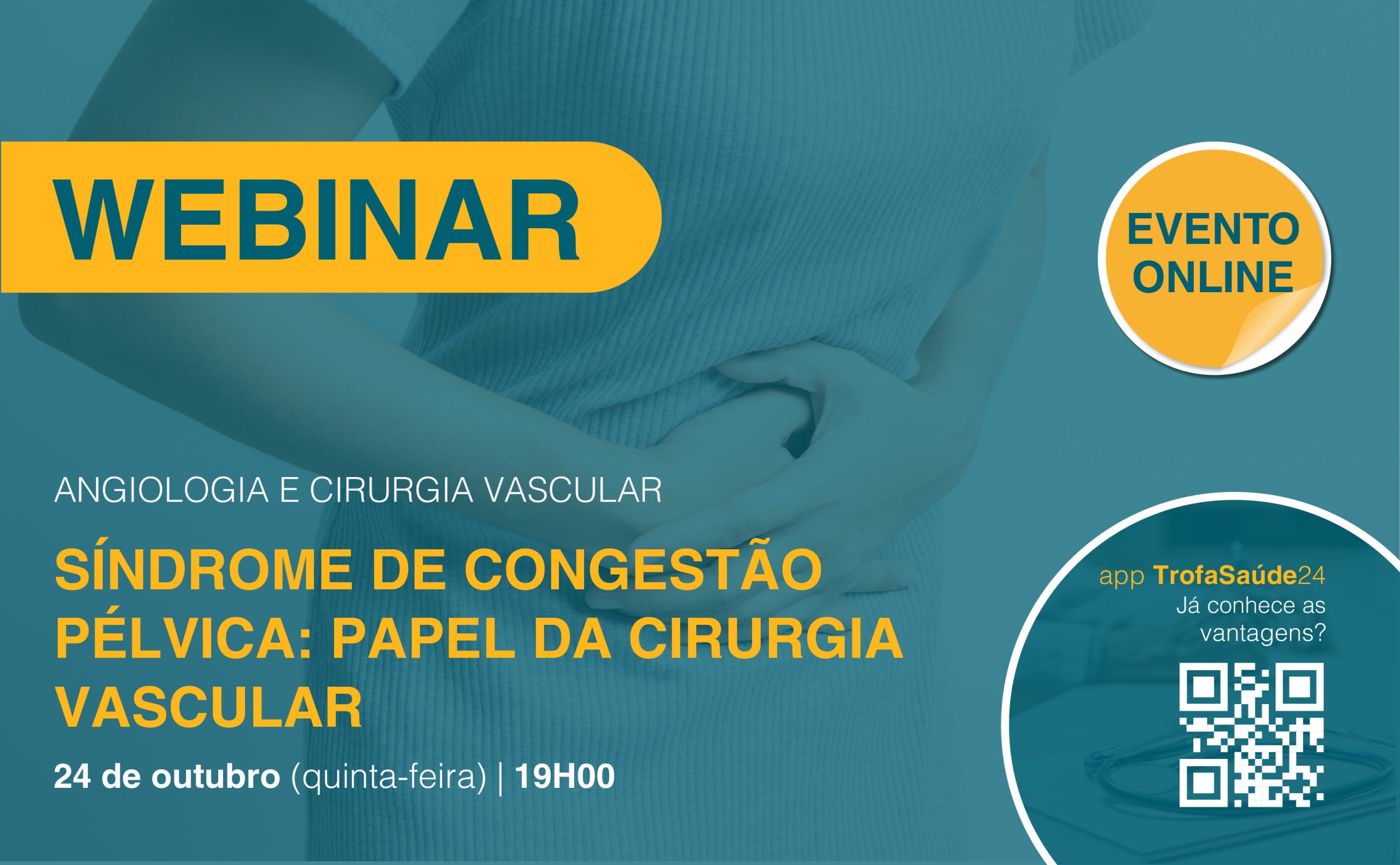 WEBINAR

EVENTO ONLINE

ANGIOLOGIA E CIRURGIA VASCULAR

SÍNDROME DE CONGESTÃO PÉLVICA: PAPEL DA CIRURGIA VASCULAR

24 de outubro (quinta-feira) | 19H00

app TrofaSaúde24
Já conhece as vantagens?